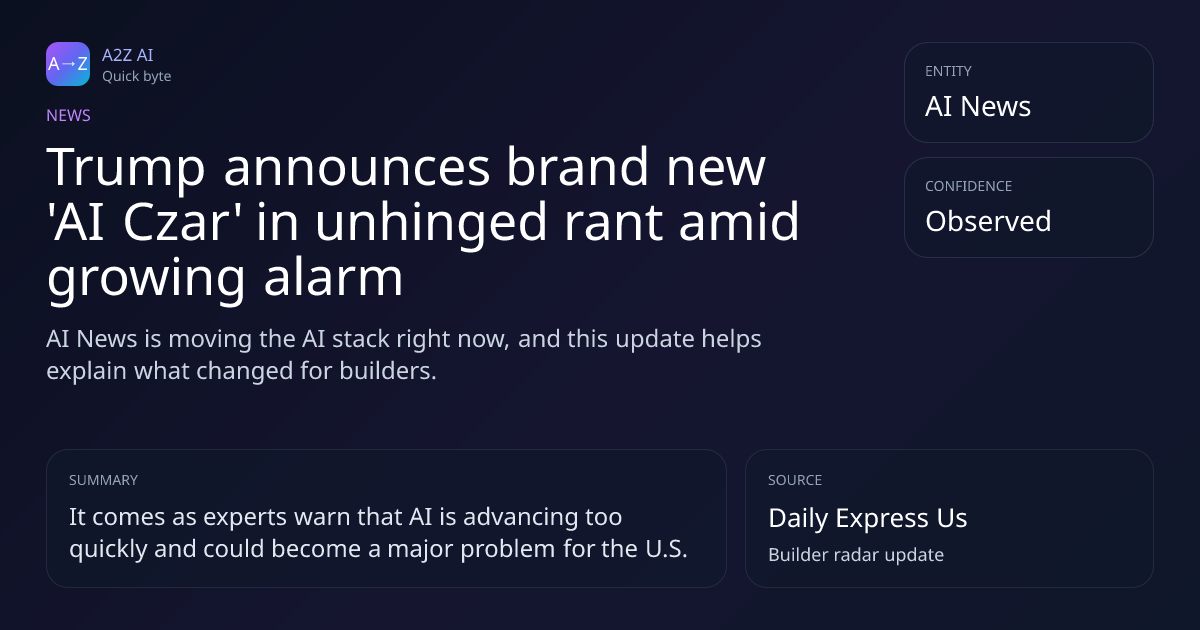 A→Z

A2Z AI
Quick byte

NEWS

Trump announces brand new 'AI Czar' in unhinged rant amid growing alarm

AI News is moving the AI stack right now, and this update helps explain what changed for builders.

ENTITY
AI News

CONFIDENCE
Observed

SUMMARY
It comes as experts warn that AI is advancing too quickly and could become a major problem for the U.S.

SOURCE
Daily Express Us
Builder radar update